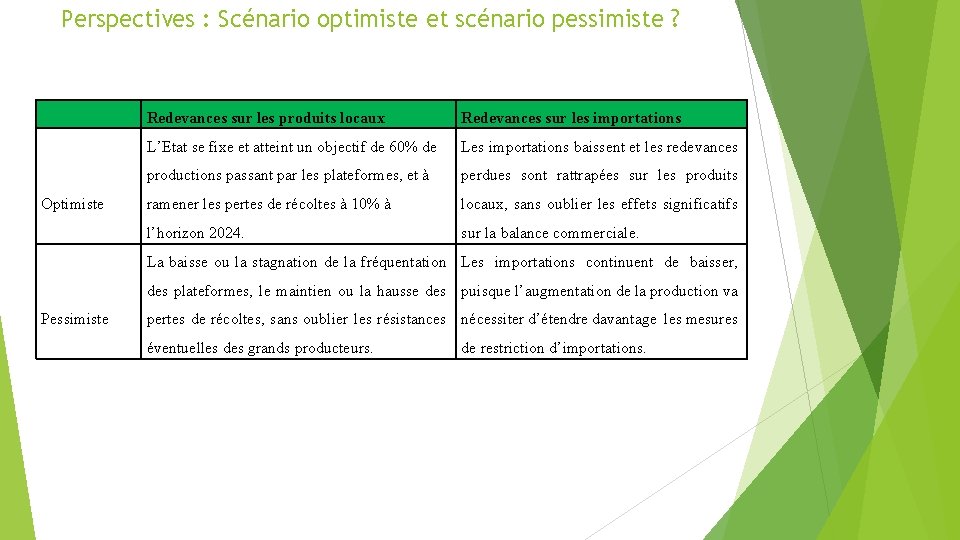 Perspectives : Scénario optimiste et scénario pessimiste ?

| | Redevances sur les produits locaux | Redevances sur les importations |
|---|---|---|
| Optimiste | L'Etat se fixe et atteint un objectif de 60% de productions passant par les plateformes, et à ramener les pertes de récoltes à 10% à l'horizon 2024. | Les importations baissent et les redevances perdues sont rattrapées sur les produits locaux, sans oublier les effets significatifs sur la balance commerciale. |
| Pessimiste | La baisse ou la stagnation de la fréquentation des plateformes, le maintien ou la hausse des pertes de récoltes, sans oublier les résistances éventuelles des grands producteurs. | Les importations continuent de baisser, puisque l'augmentation de la production va nécessiter d'étendre davantage les mesures de restriction d'importations. |